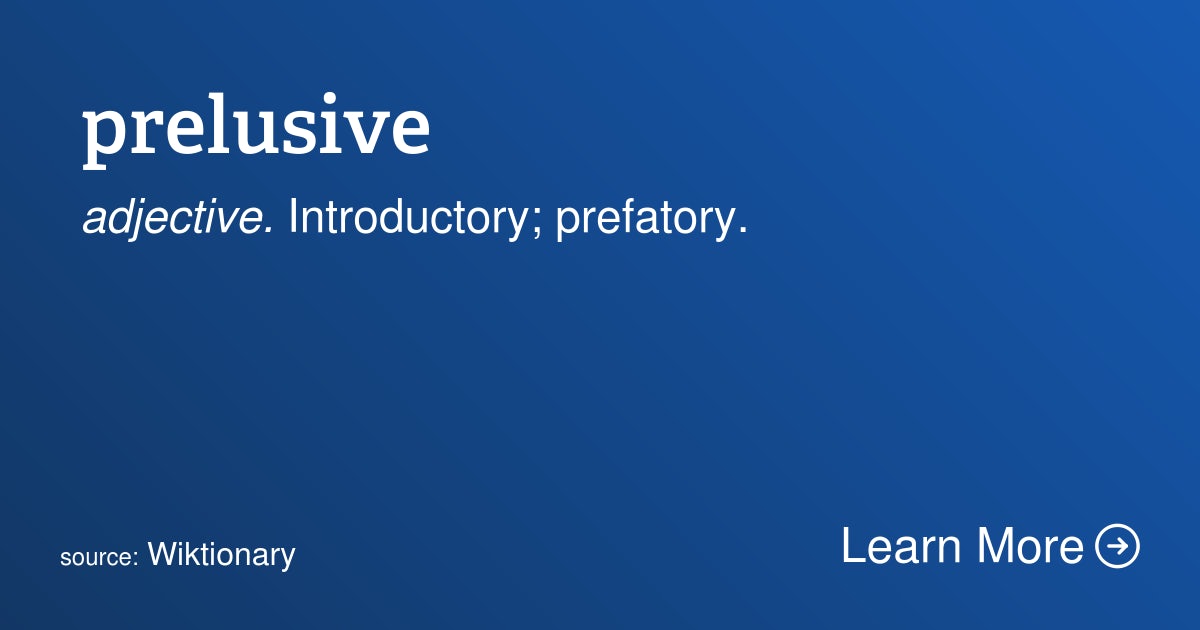 prelusive

adjective. Introductory; prefatory.

source: Wiktionary

Learn More